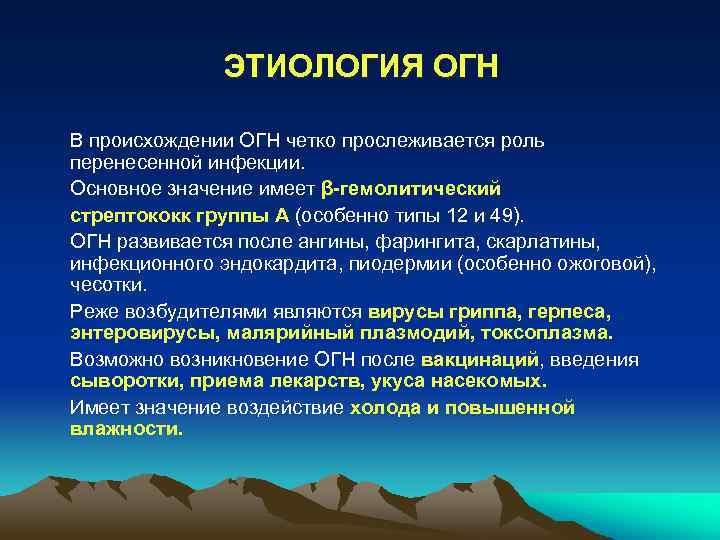 ЭТИОЛОГИЯ ОГН

В происхождении ОГН четко прослеживается роль перенесенной инфекции.

Основное значение имеет β-гемолитический стрептококк группы А (особенно типы 12 и 49).

ОГН развивается после ангины, фарингита, скарлатины, инфекционного эндокардита, пиодермии (особенно ожоговой), чесотки.

Реже возбудителями являются вирусы гриппа, герпеса, энтеровирусы, малярийный плазмодий, токсоплазма.

Возможно возникновение ОГН после вакцинаций, введения сыворотки, приема лекарств, укуса насекомых.

Имеет значение воздействие холода и повышенной влажности.